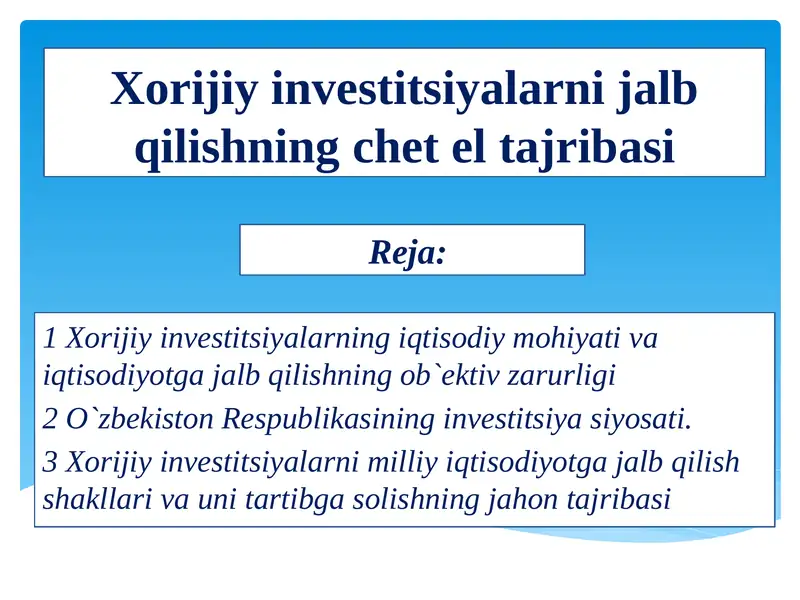 Xorijiy investitsiyalarni jalb qilishning chet el tajribasi

Reja:

1 Xorijiy investitsiyalarning iqtisodiy mohiyati va iqtisodiyotga jalb qilishning ob`ektiv zarurligi

2 O`zbekiston Respublikasining investitsiya siyosati.

3 Xorijiy investitsiyalarni milliy iqtisodiyotga jalb qilish shakllari va uni tartibga solishning jahon tajribasi